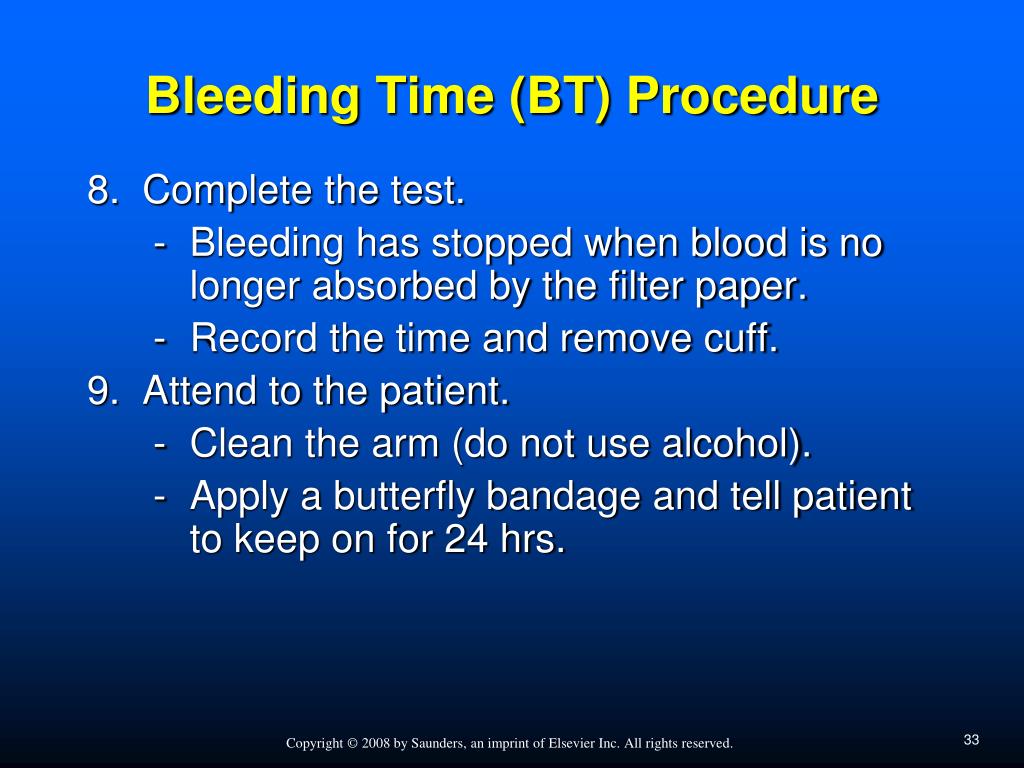 Bleeding Time (BT) Procedure

8. Complete the test.
- Bleeding has stopped when blood is no longer absorbed by the filter paper.
- Record the time and remove cuff.

9. Attend to the patient.
- Clean the arm (do not use alcohol).
- Apply a butterfly bandage and tell patient to keep on for 24 hrs.

Copyright © 2008 by Saunders, an imprint of Elsevier Inc. All rights reserved.

33